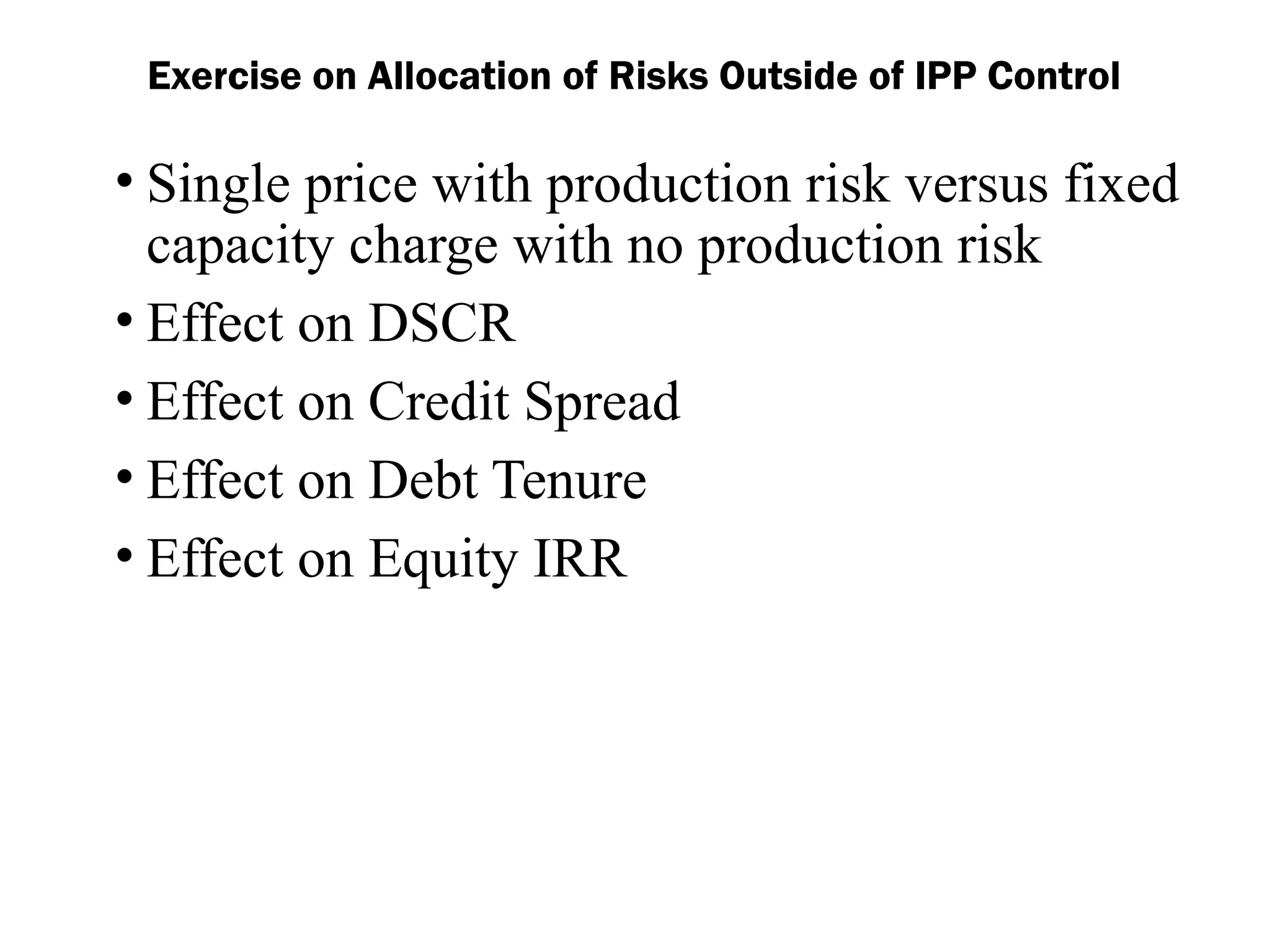 Exercise on Allocation of Risks Outside of IPP Control

• Single price with production risk versus fixed capacity charge with no production risk
• Effect on DSCR
• Effect on Credit Spread
• Effect on Debt Tenure
• Effect on Equity IRR